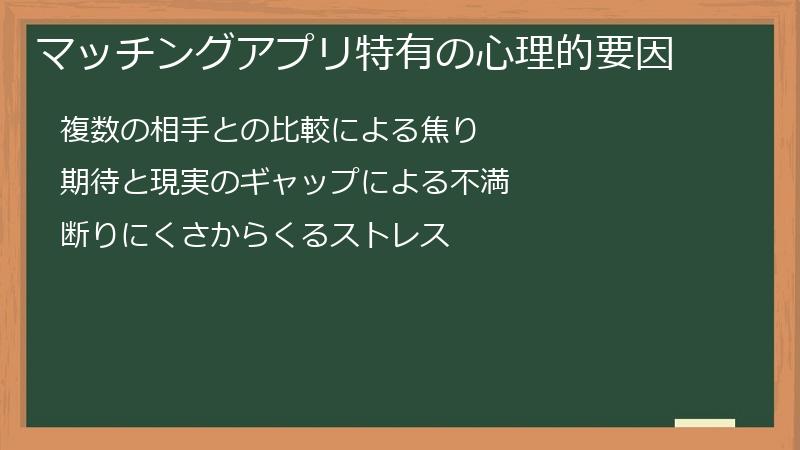 マッチングアプリ特有の心理的要因

複数の相手との比較による焦り

期待と現実のギャップによる不満

断りにくさからくるストレス